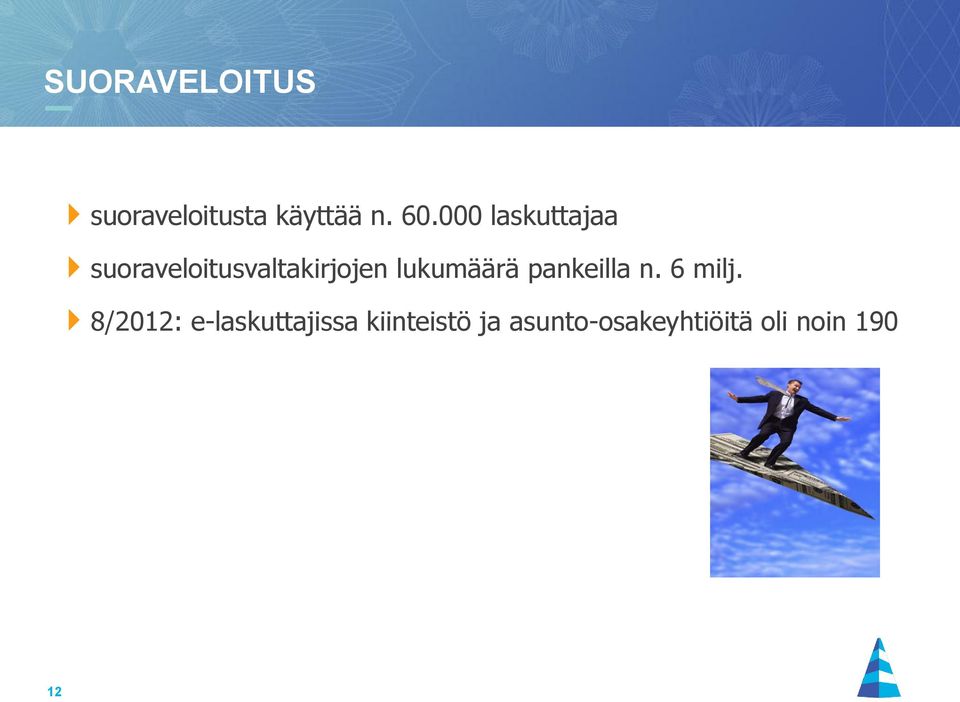 SUORAVELOITUS

suoraveloitusta käyttää n. 60.000 laskuttajaa

suoraveloitusvaltakirjojen lukumäärä pankeilla n. 6 milj.

8/2012: e-laskuttajissa kiinteistö ja asunto-osakeyhtiöitä oli noin 190

12